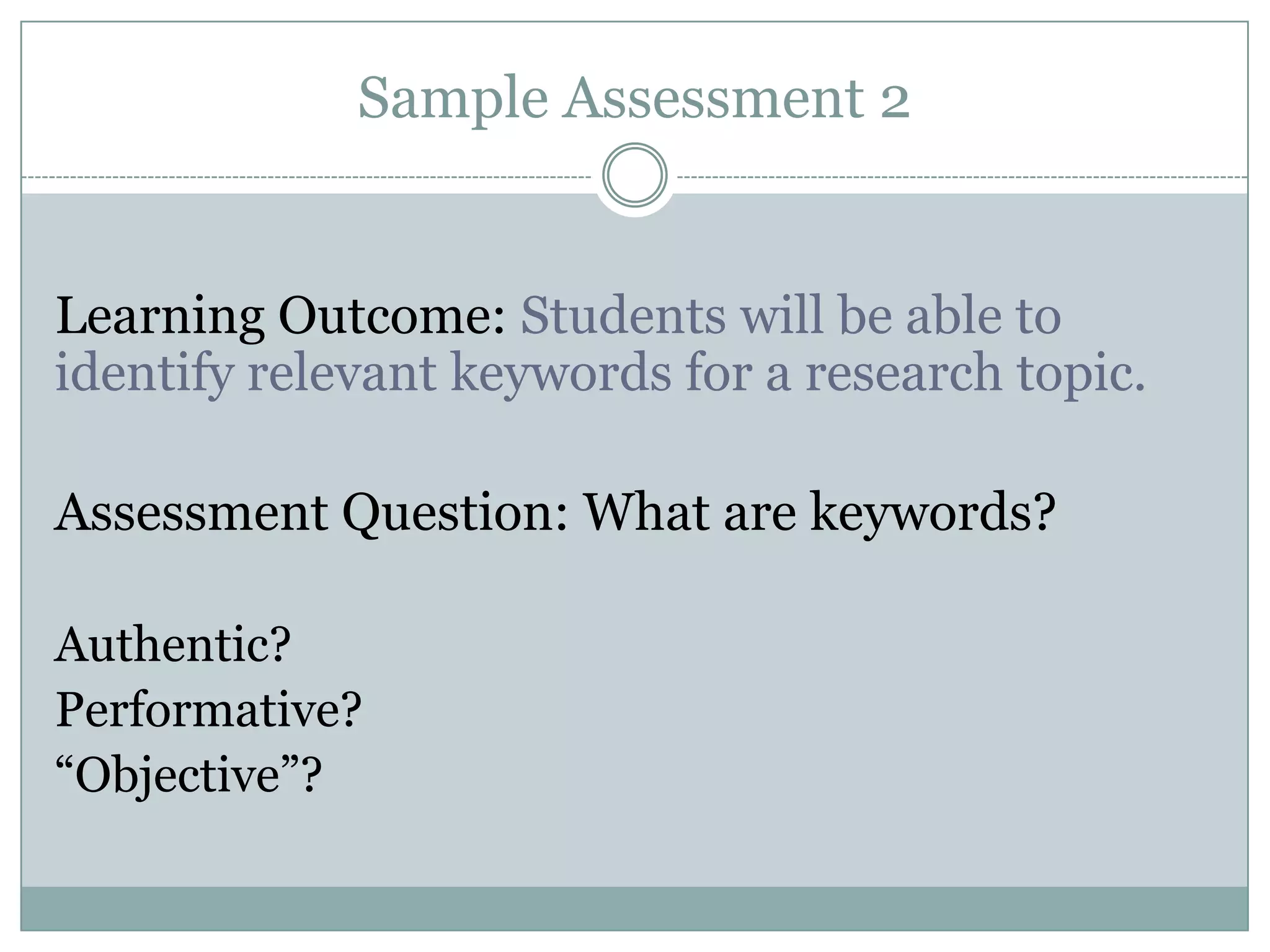 Sample Assessment 2

Learning Outcome: Students will be able to identify relevant keywords for a research topic.

Assessment Question: What are keywords?

Authentic?
Performative?
“Objective”?